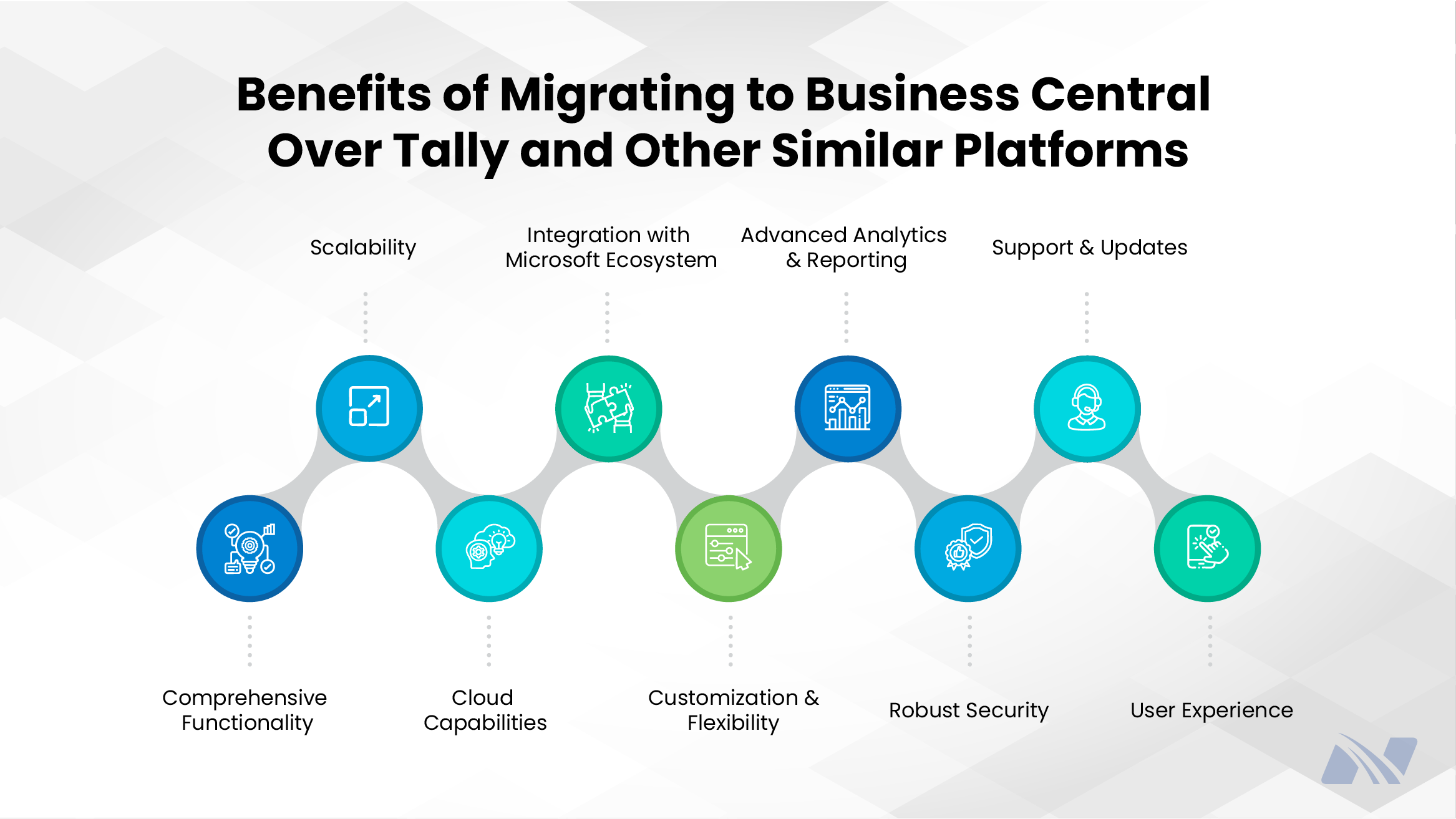 Benefits of Migrating to Business Central Over Tally and Other Similar Platforms

Scalability

Integration with Microsoft Ecosystem

Advanced Analytics & Reporting

Support & Updates

Comprehensive Functionality

Cloud Capabilities

Customization & Flexibility

Robust Security

User Experience